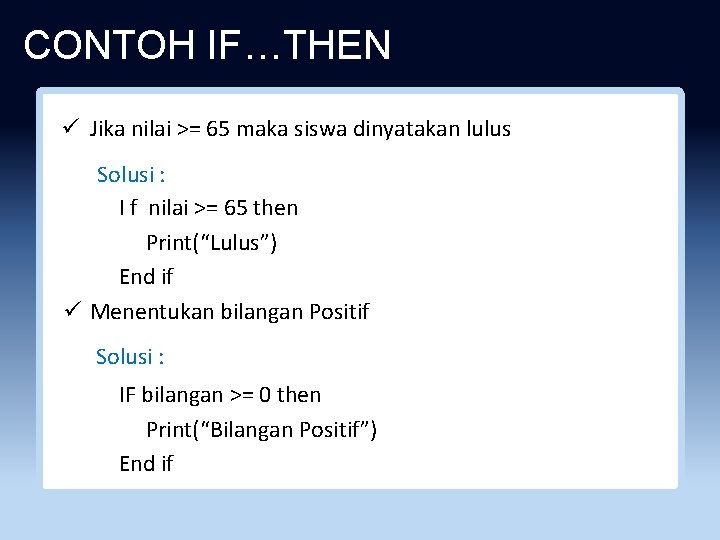 CONTOH IF…THEN

✓ Jika nilai >= 65 maka siswa dinyatakan lulus

Solusi :

I f nilai >= 65 then

Print(“Lulus”)

End if

✓ Menentukan bilangan Positif

Solusi :

IF bilangan >= 0 then

Print(“Bilangan Positif”)

End if